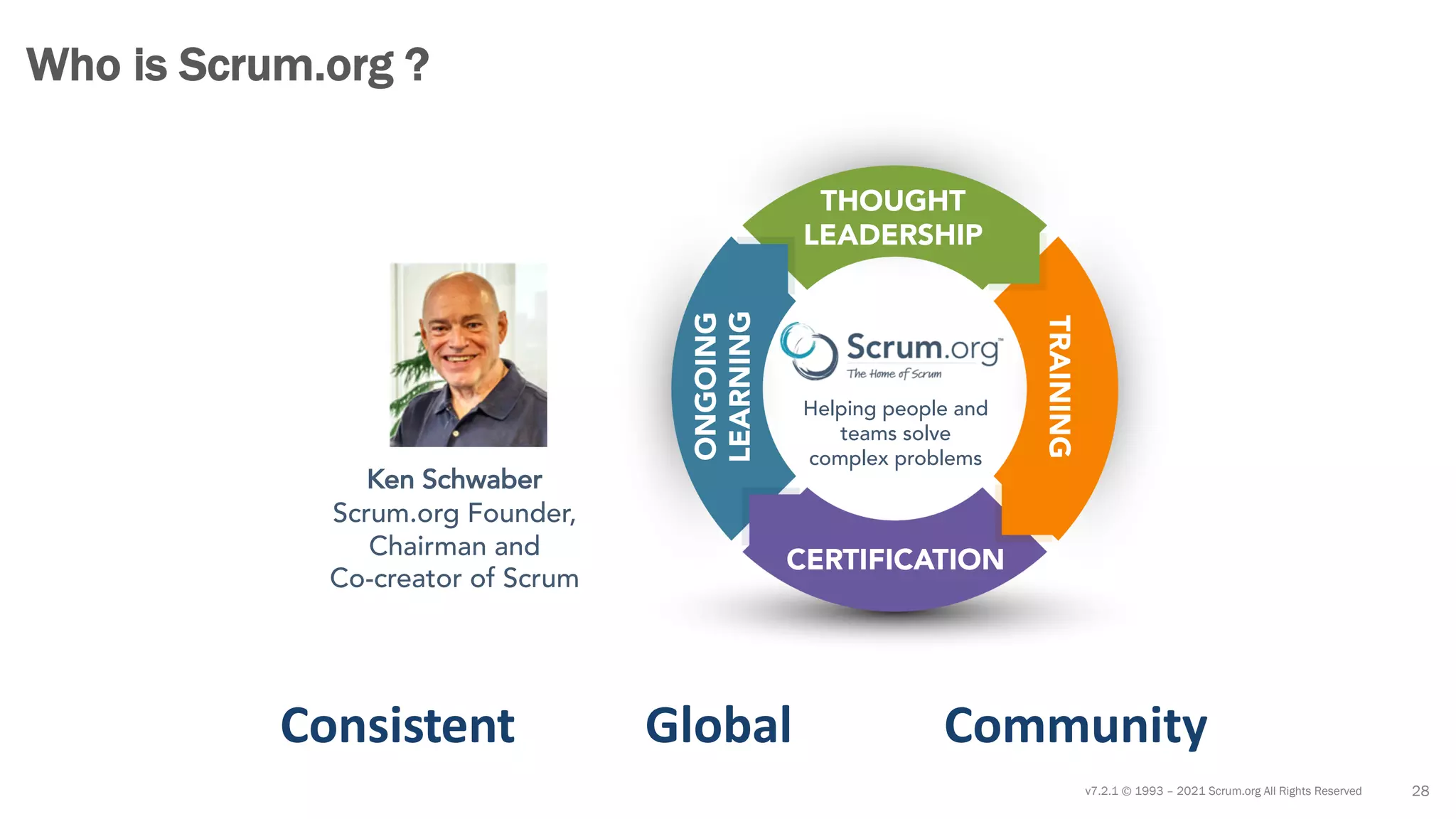 Who is Scrum.org ?

Ken Schwaber
Scrum.org Founder, Chairman and Co-creator of Scrum

THOUGHT LEADERSHIP

TRAINING

CERTIFICATION

ONGOING LEARNING

Scrum.org™
The Home of Scrum

Helping people and teams solve complex problems

Consistent Global Community

v7.2.1 © 1993 – 2021 Scrum.org All Rights Reserved 28